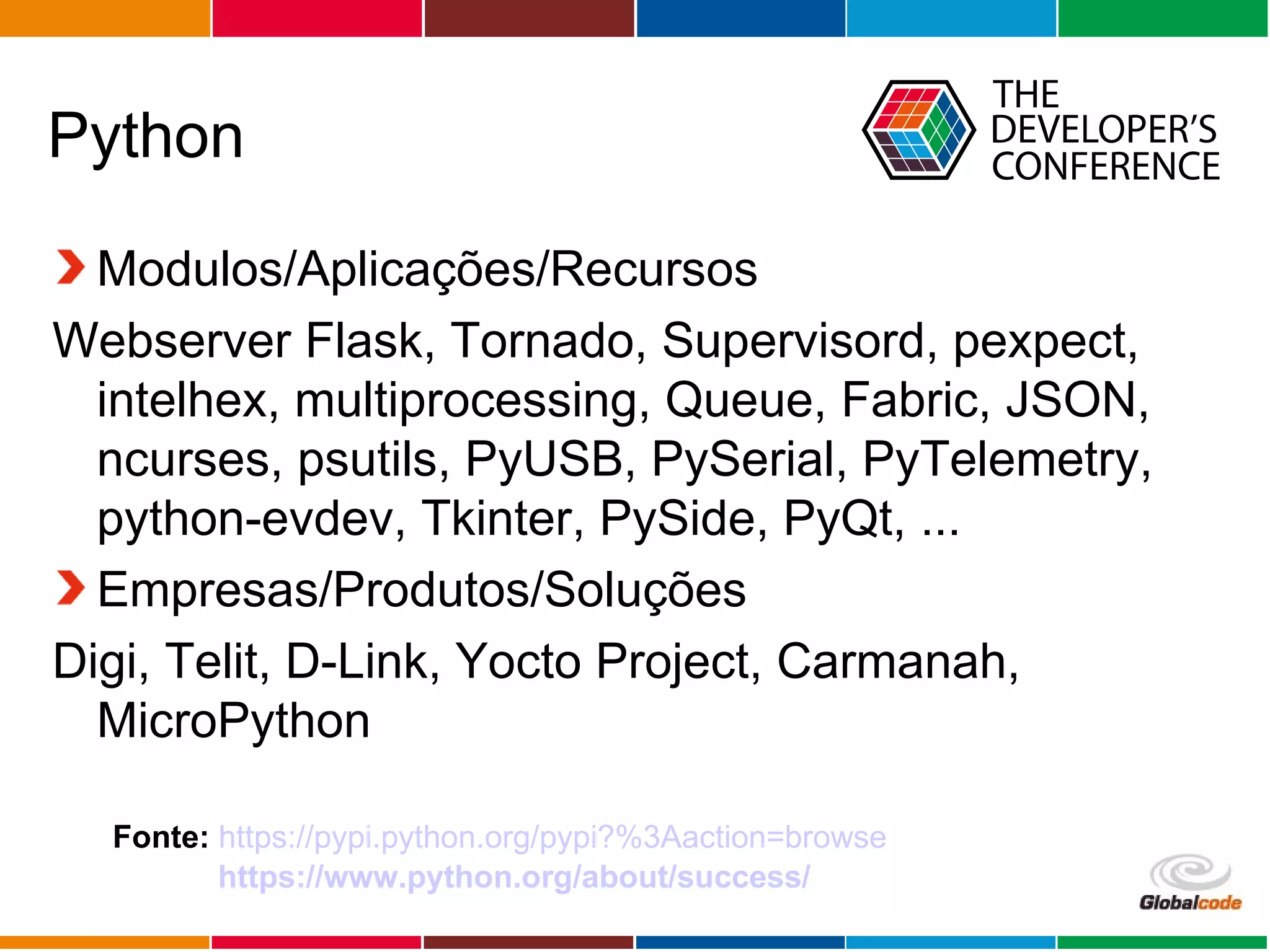 Python

THE DEVELOPER'S CONFERENCE

Modulos/Aplicações/Recursos

Webserver Flask, Tornado, Supervisord, pexpect, intelhex, multiprocessing, Queue, Fabric, JSON, ncurses, psutils, PyUSB, PySerial, PyTelemetry, python-evdev, Tkinter, PySide, PyQt, ...

Empresas/Produtos/Soluções

Digi, Telit, D-Link, Yocto Project, Carmanah, MicroPython

Fonte: https://pypi.python.org/pypi?%3Aaction=browse
https://www.python.org/about/success/

Globalcode